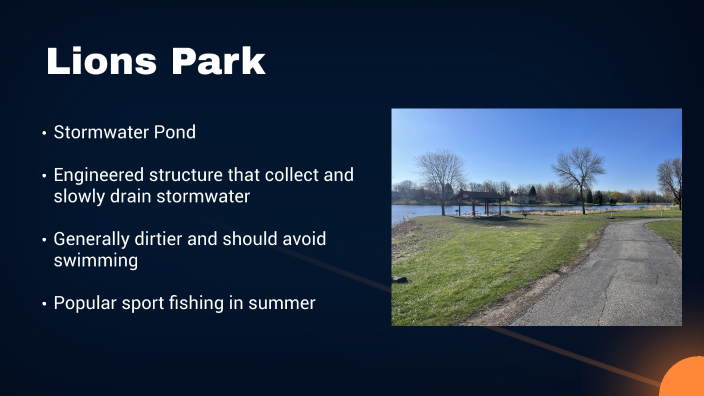 Lions Park

• Stormwater Pond

• Engineered structure that collect and slowly drain stormwater

• Generally dirtier and should avoid swimming

• Popular sport fishing in summer